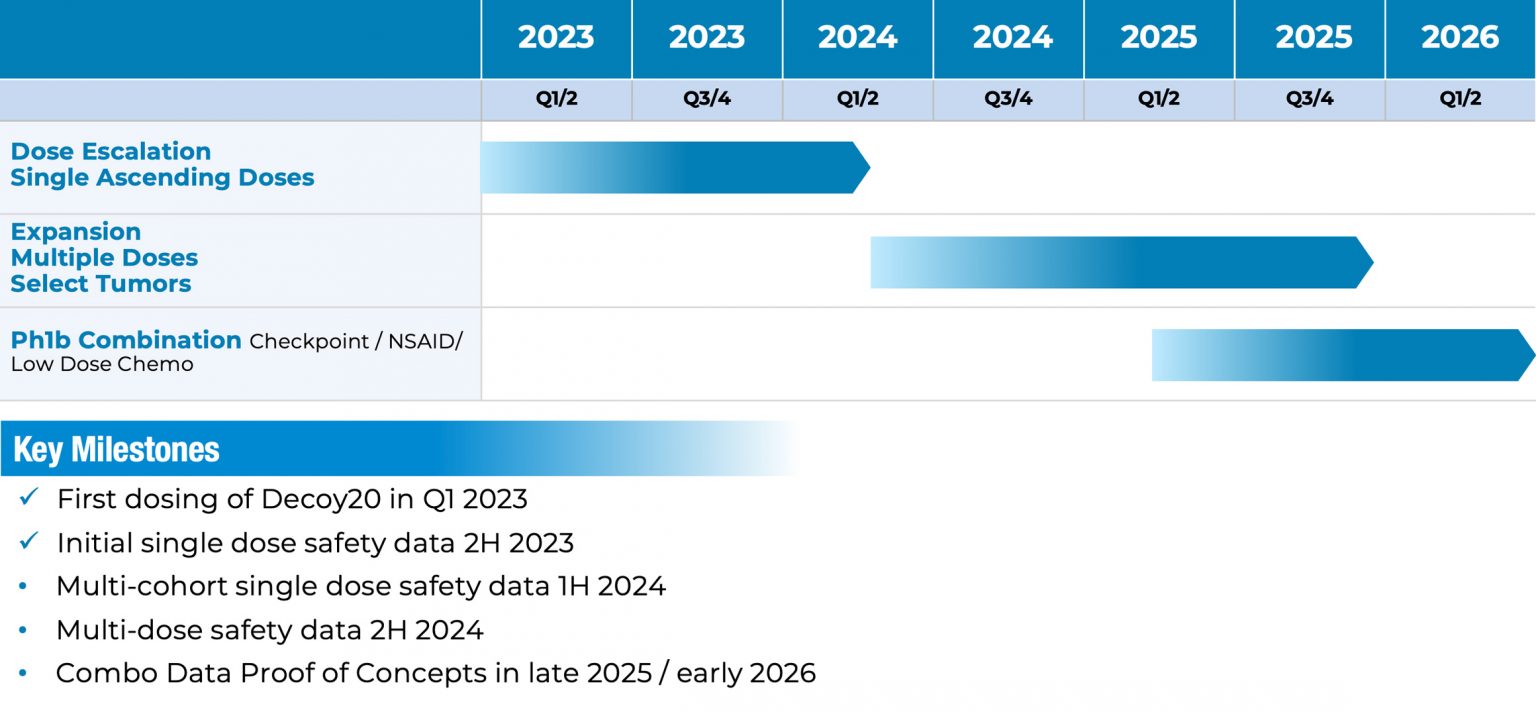 | | 2023 | 2023 | 2024 | 2024 | 2025 | 2025 | 2026 |
|---|---|---|---|---|---|---|---|
| | Q1/2 | Q3/4 | Q1/2 | Q3/4 | Q1/2 | Q3/4 | Q1/2 |
| Dose Escalation Single Ascending Doses | | | | | | | |
| Expansion Multiple Doses Select Tumors | | | | | | | |
| Ph1b Combination Checkpoint / NSAID/ Low Dose Chemo | | | | | | | |

Key Milestones

✓ First dosing of Decoy20 in Q1 2023
✓ Initial single dose safety data 2H 2023
• Multi-cohort single dose safety data 1H 2024
• Multi-dose safety data 2H 2024
• Combo Data Proof of Concepts in late 2025 / early 2026